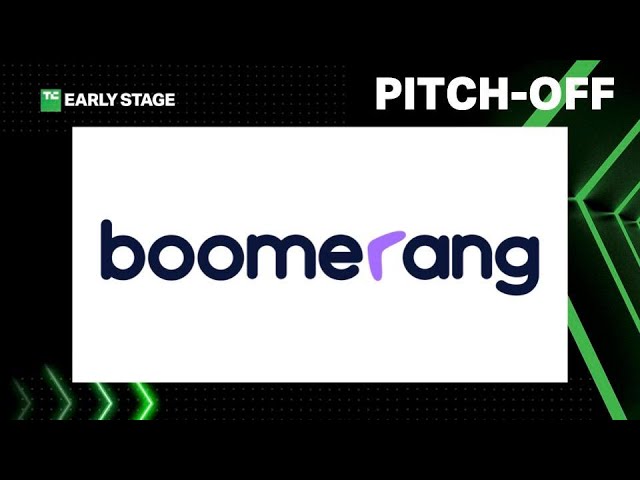 TC EARLY STAGE

PITCH-OFF

boomerang